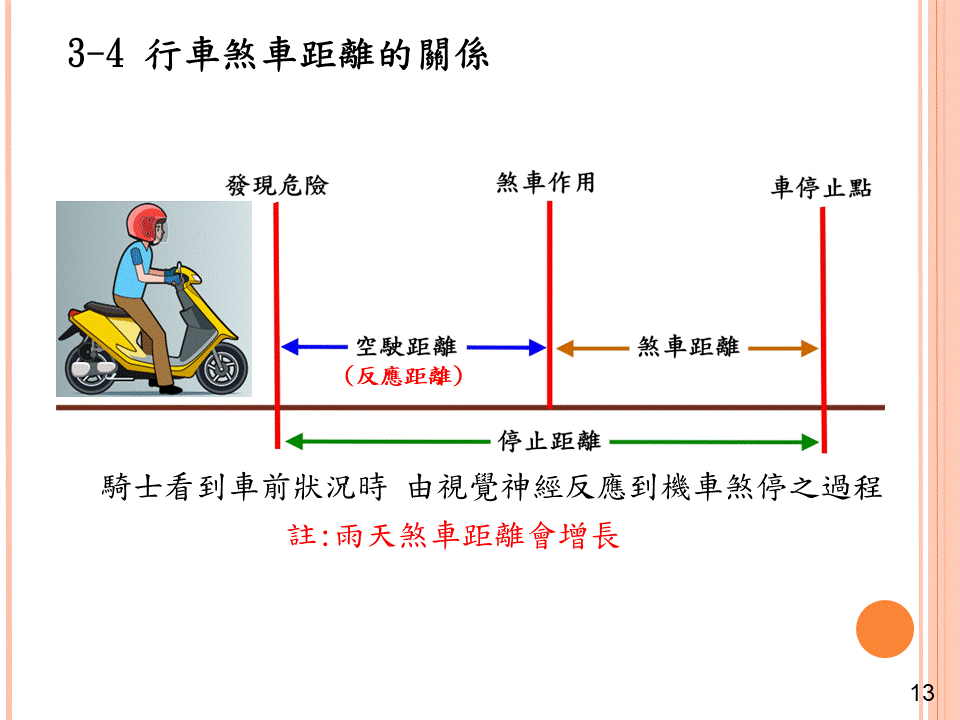 3-4 行車煞車距離的關係

發現危險

煞車作用

車停止點

空駛距離
(反應距離)

煞車距離

停止距離

騎士看到車前狀況時 由視覺神經反應到機車煞停之過程

註:雨天煞車距離會增長

13